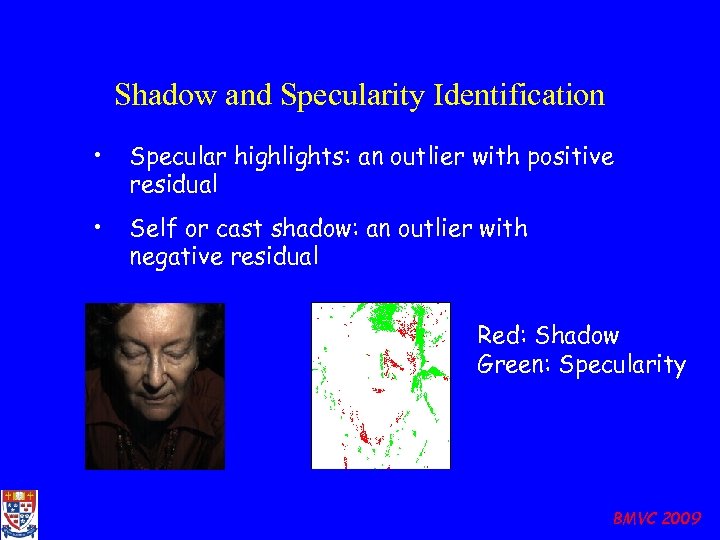 Shadow and Specularity Identification

• Specular highlights: an outlier with positive residual

• Self or cast shadow: an outlier with negative residual

Red: Shadow
Green: Specularity

BMVC 2009